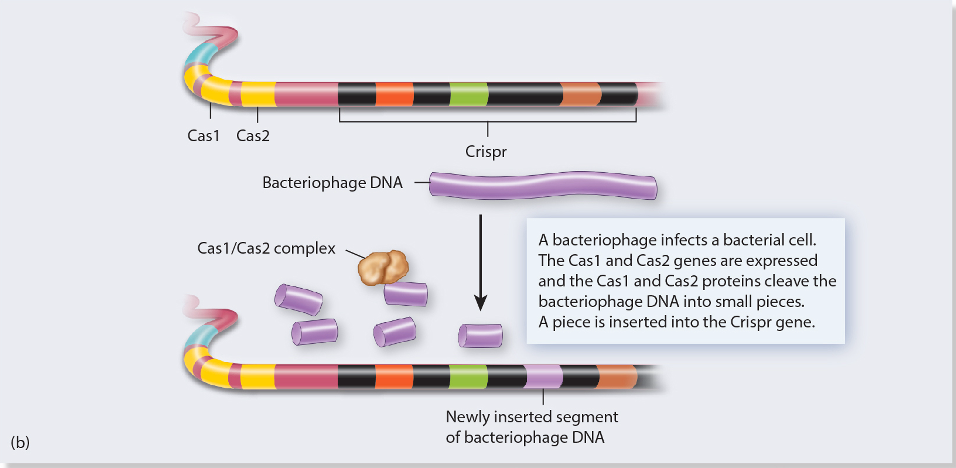 Cas1

Cas2

Crispr

Bacteriophage DNA

Cas1/Cas2 complex

A bacteriophage infects a bacterial cell. The Cas1 and Cas2 genes are expressed and the Cas1 and Cas2 proteins cleave the bacteriophage DNA into small pieces. A piece is inserted into the Crispr gene.

Newly inserted segment of bacteriophage DNA

(b)